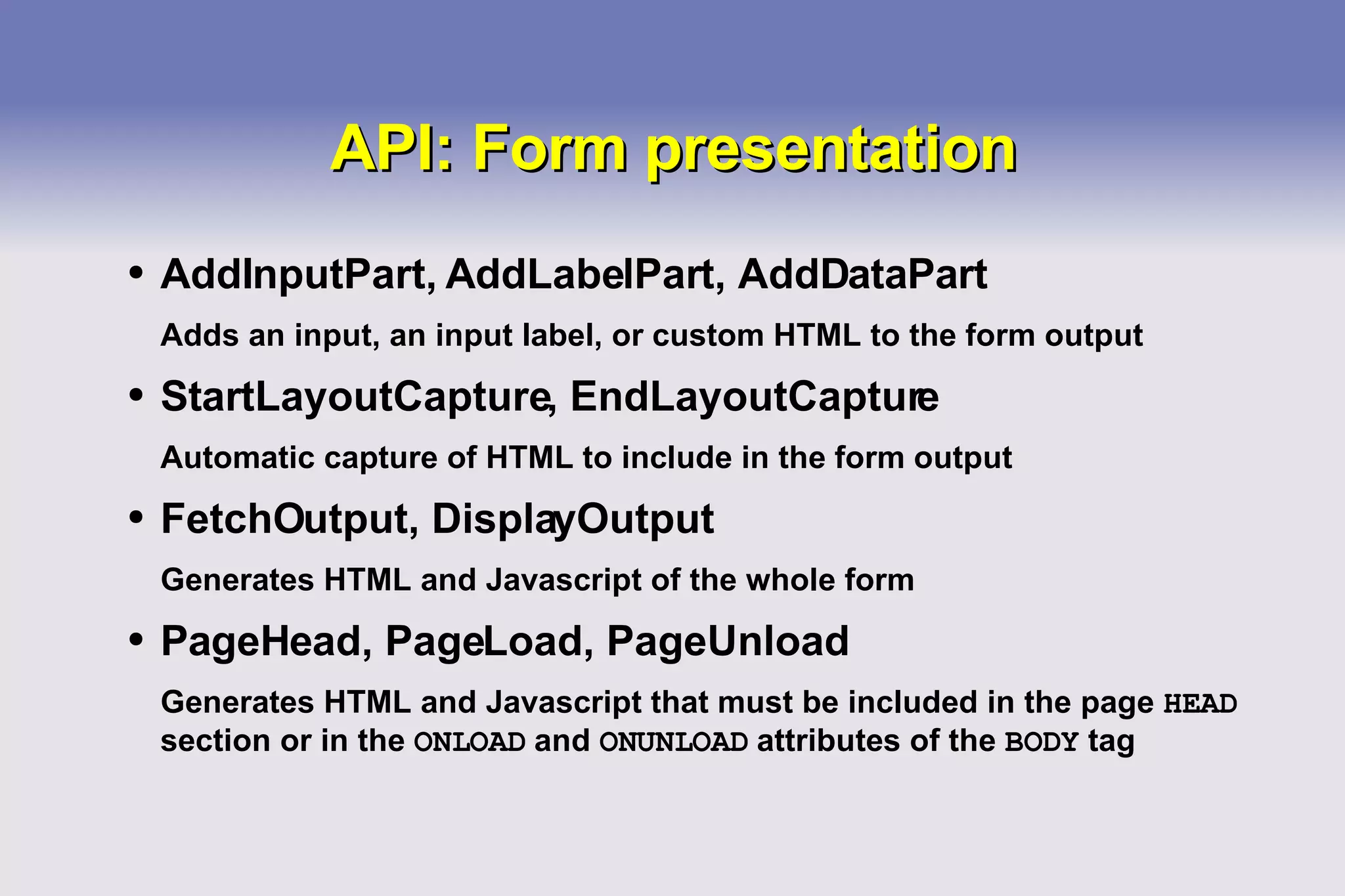 API: Form presentation

• AddInputPart, AddLabelPart, AddDataPart

Adds an input, an input label, or custom HTML to the form output

• StartLayoutCapture, EndLayoutCapture

Automatic capture of HTML to include in the form output

• FetchOutput, DisplayOutput

Generates HTML and Javascript of the whole form

• PageHead, PageLoad, PageUnload

Generates HTML and Javascript that must be included in the page HEAD section or in the ONLOAD and ONUNLOAD attributes of the BODY tag